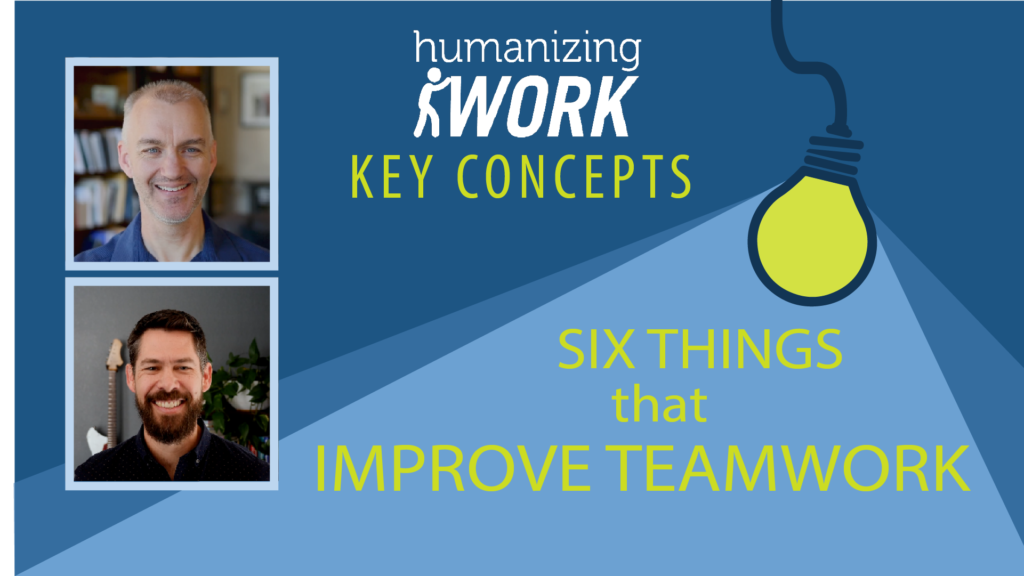 humanizing
WORK
KEY CONCEPTS

SIX THINGS
that
IMPROVE TEAMWORK